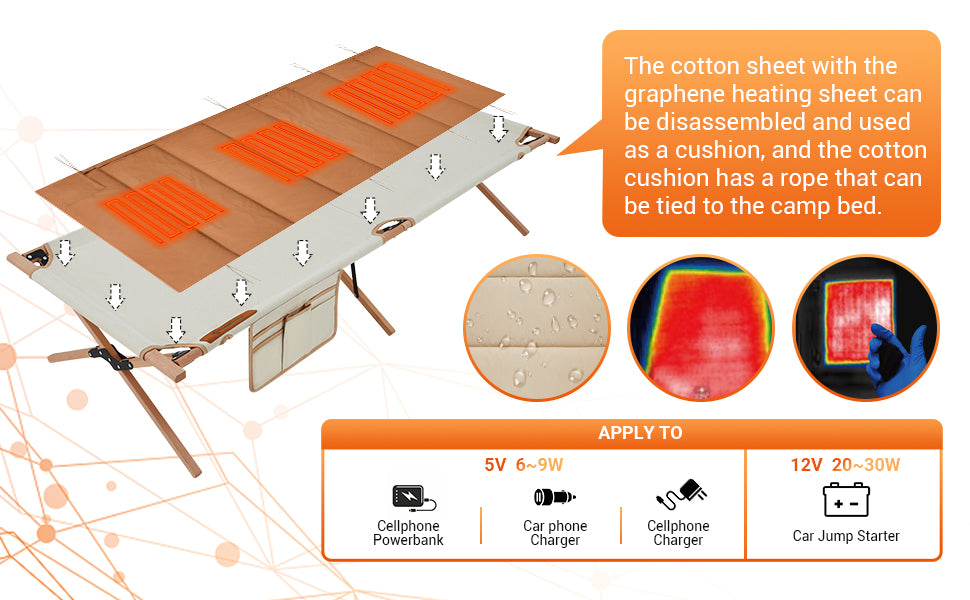 The cotton sheet with the graphene heating sheet can be disassembled and used as a cushion, and the cotton cushion has a rope that can be tied to the camp bed.

APPLY TO

5V 6~9W

Cellphone Powerbank

Car phone Charger

Cellphone Charger

12V 20~30W

Car Jump Starter